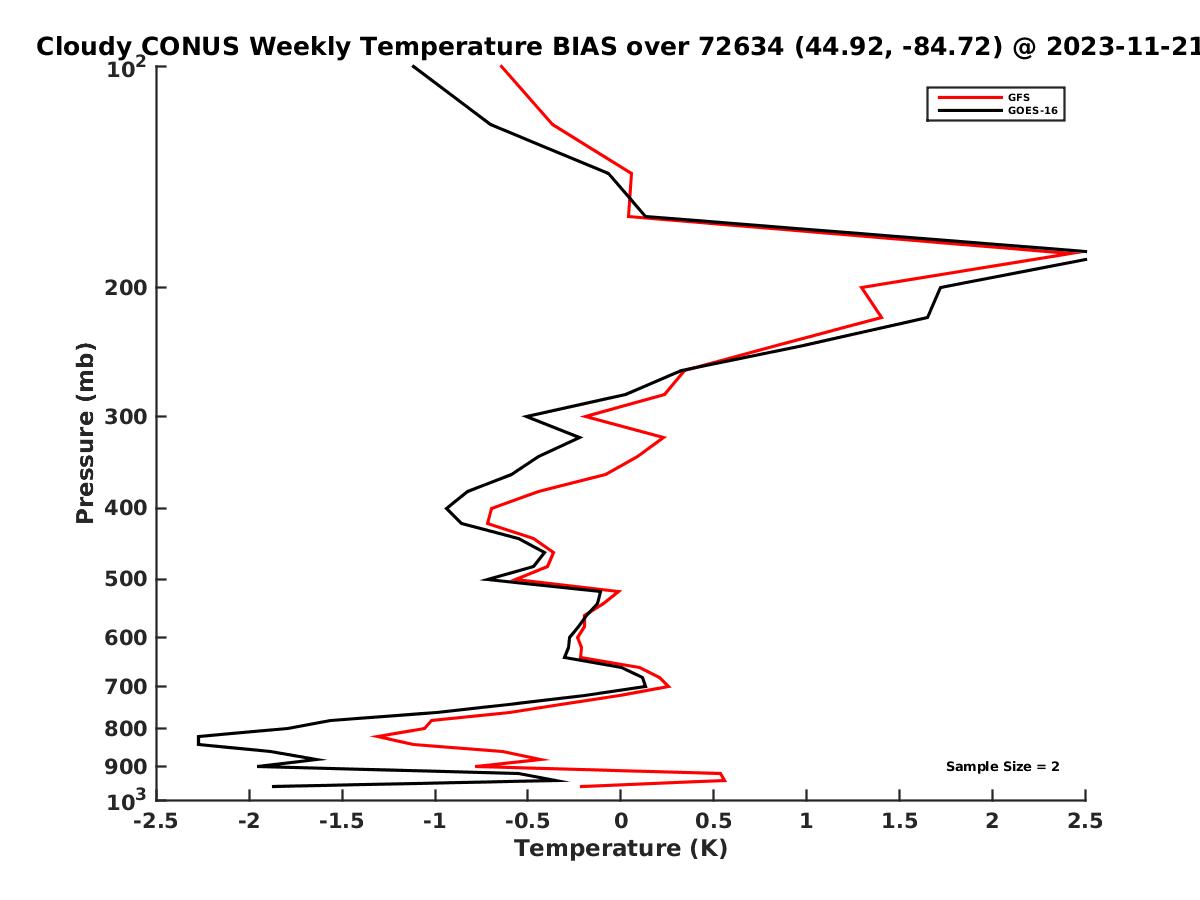 Cloudy CONUS Weekly Temperature BIAS over 72634 (44.92, -84.72) @ 2023-11-21

GFS
GOES-16

Pressure (mb)

$10^2$
200
300
400
500
600
700
800
900
$10^3$

Sample Size = 2

-2.5 -2 -1.5 -1 -0.5 0 0.5 1 1.5 2 2.5

Temperature (K)